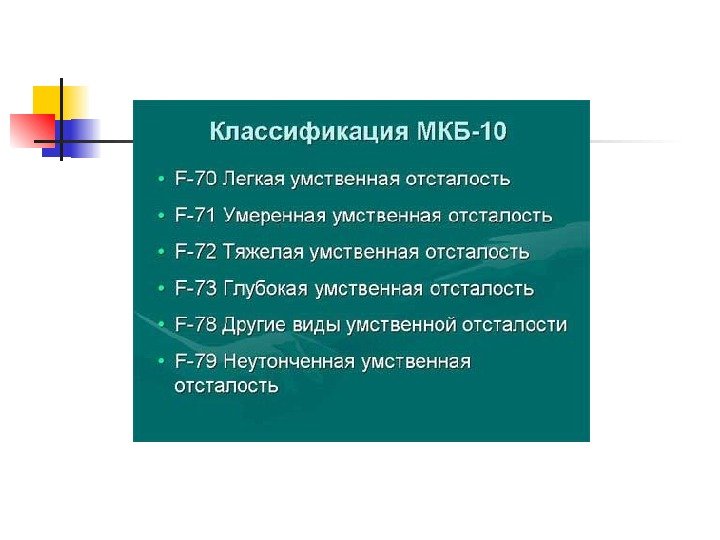 Классификация МКБ-10

• F-70 Легкая умственная отсталость
• F-71 Умеренная умственная отсталость
• F-72 Тяжелая умственная отсталость
• F-73 Глубокая умственная отсталость
• F-78 Другие виды умственной отсталости
• F-79 Неутонченная умственная отсталость